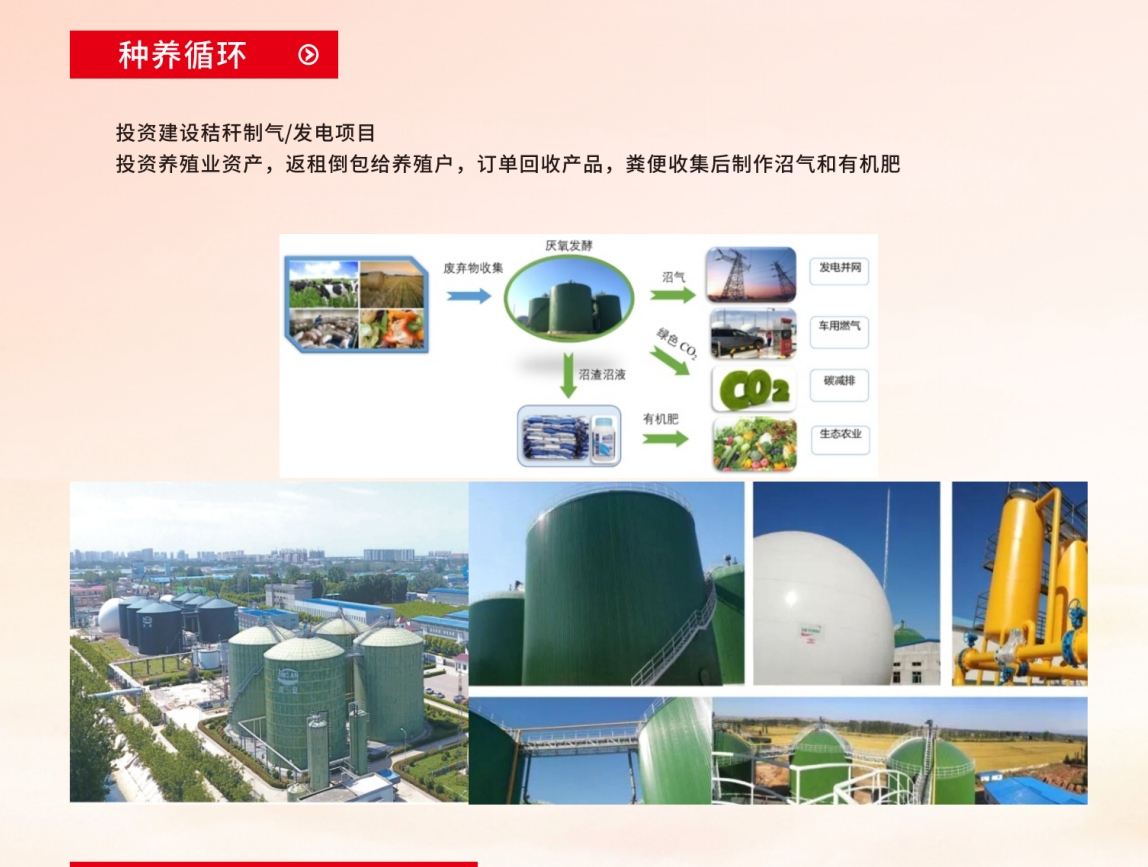 种养循环

投资建设秸秆制气/发电项目
投资养殖业资产，返租倒包给养殖户，订单回收产品，粪便收集后制作沼气和有机肥

废弃物收集
厌氧发酵
沼气
绿色 $CO_2$
沼渣沼液
有机肥
发电并网
车用燃气
$CO_2$
碳减排
生态农业